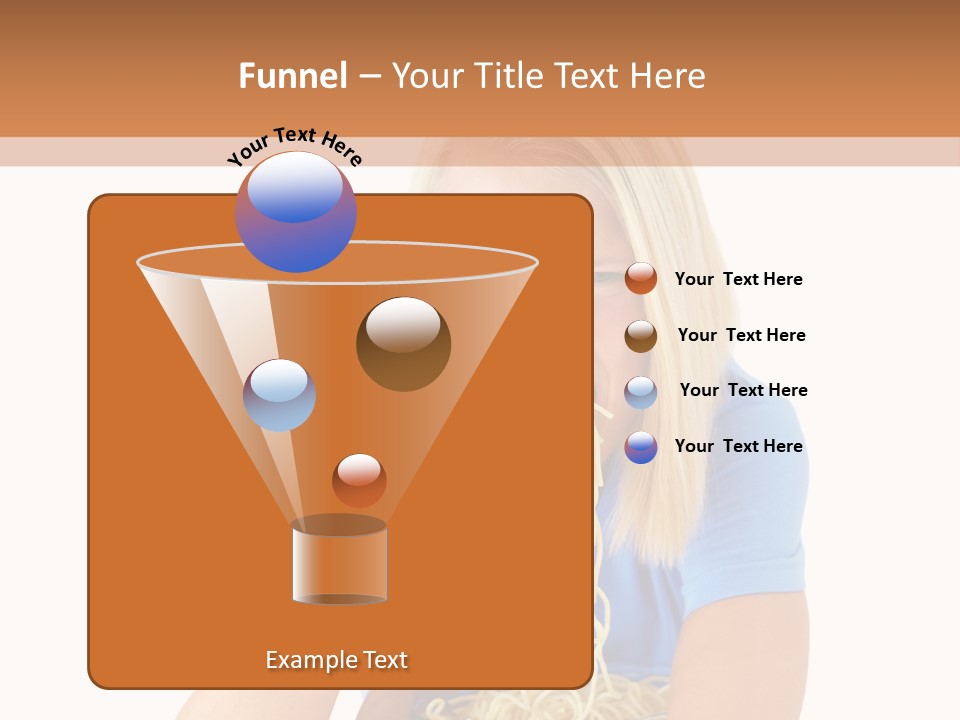 Funnel – Your Title Text Here

Your Text Here

Your Text Here

Your Text Here

Your Text Here

Your Text Here

Example Text